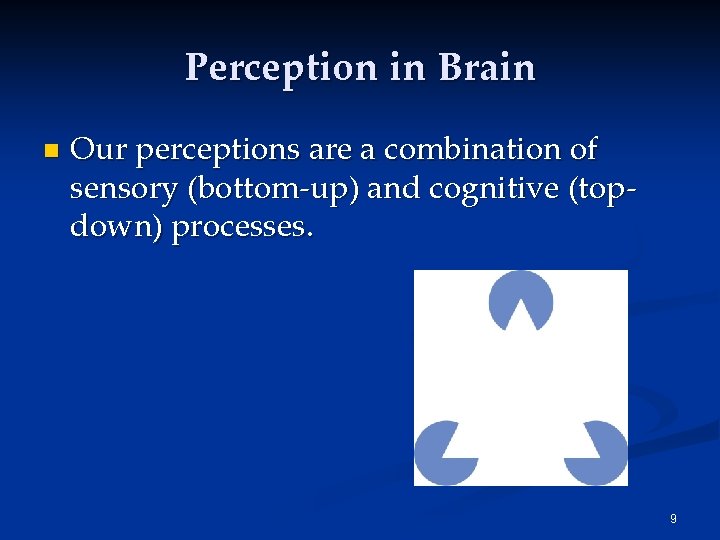 Perception in Brain

Our perceptions are a combination of sensory (bottom-up) and cognitive (top-down) processes.

9